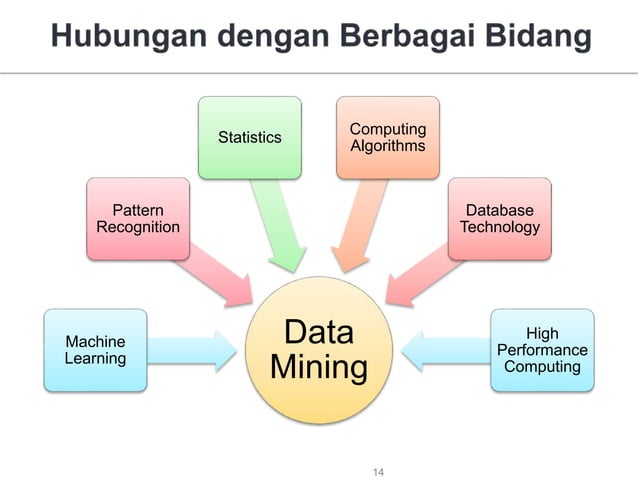 Hubungan dengan Berbagai Bidang

Statistics

Computing Algorithms

Pattern Recognition

Database Technology

Machine Learning

Data Mining

High Performance Computing

14